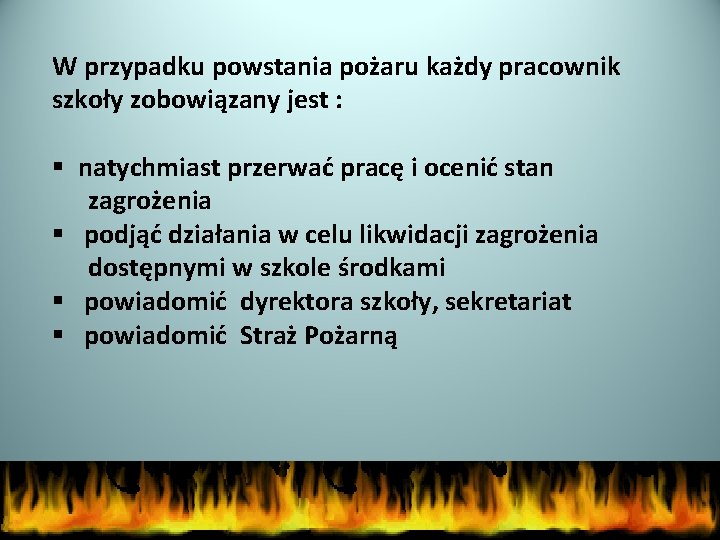 W przypadku powstania pożaru każdy pracownik szkoły zobowiązany jest :

▪ natychmiast przerwać pracę i ocenić stan zagrożenia
▪ podjąć działania w celu likwidacji zagrożenia dostępnymi w szkole środkami
▪ powiadomić dyrektora szkoły, sekretariat
▪ powiadomić Straż Pożarną